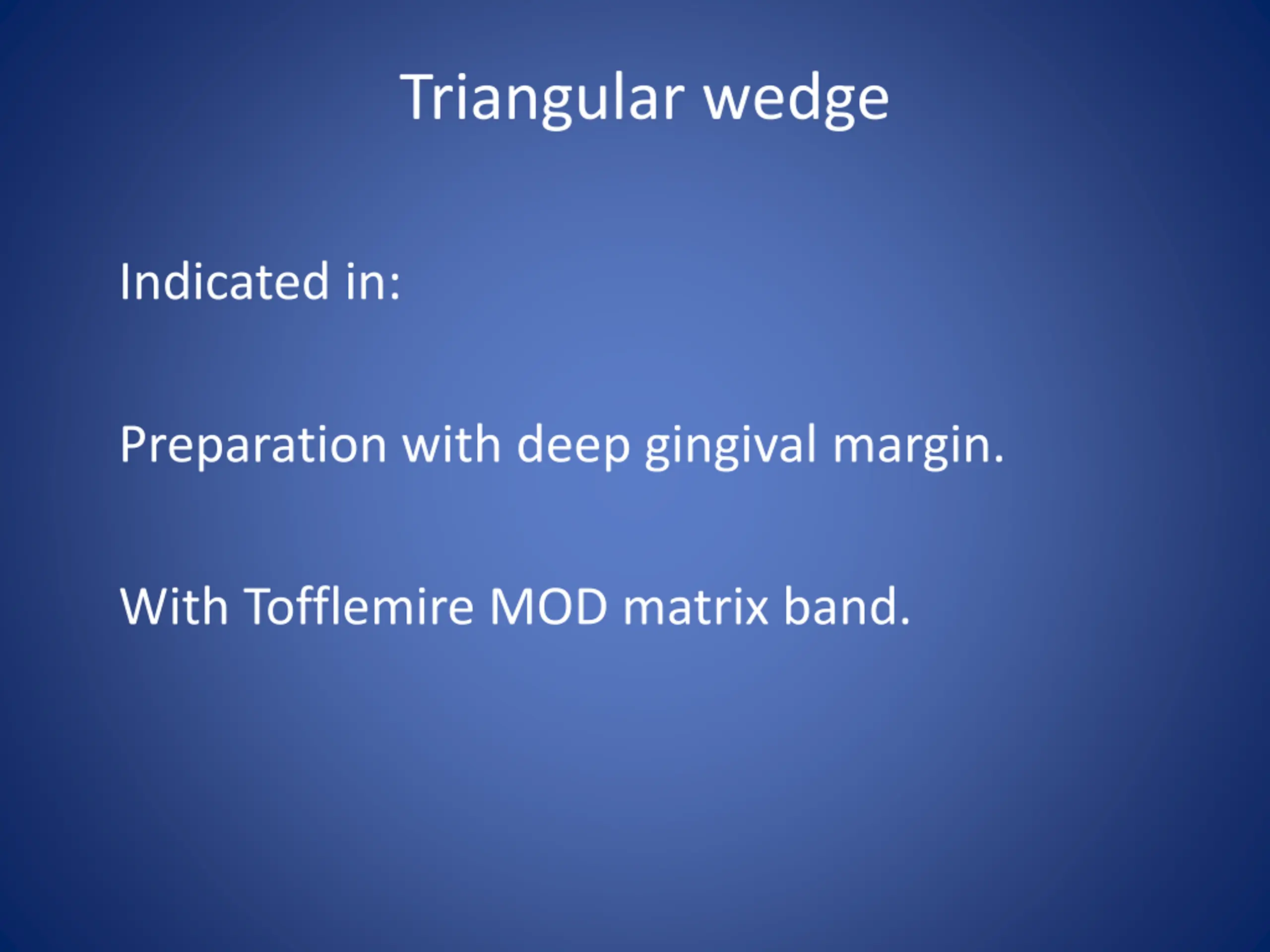 Triangular wedge

Indicated in:

Preparation with deep gingival margin.

With Tofflemire MOD matrix band.